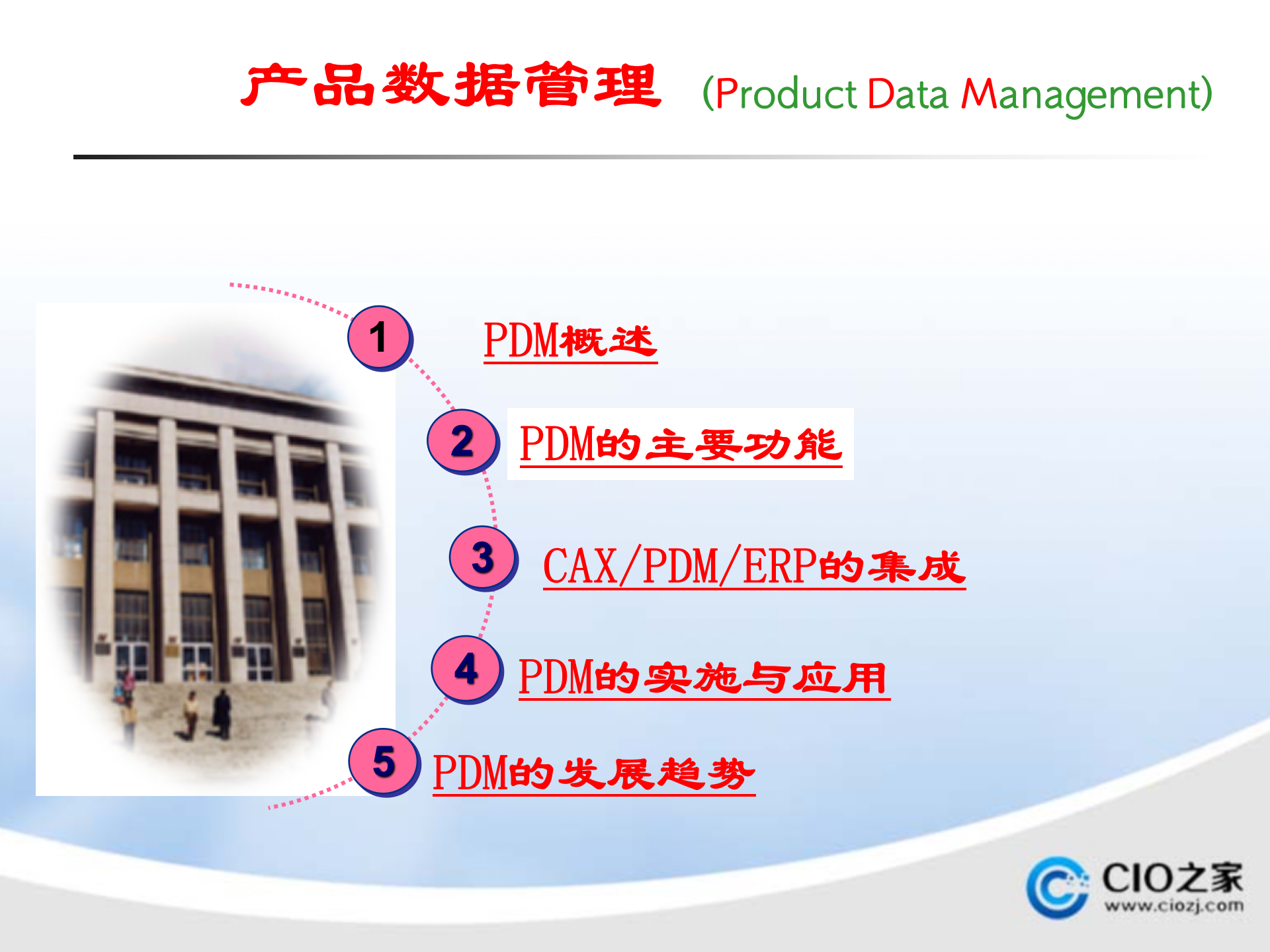 产品数据管理 (Product Data Management)

1 PDM概述

2 PDM的主要功能

3 CAX/PDM/ERP的集成

4 PDM的实施与应用

5 PDM的发展趋势

CIO之家
www.ciozj.com